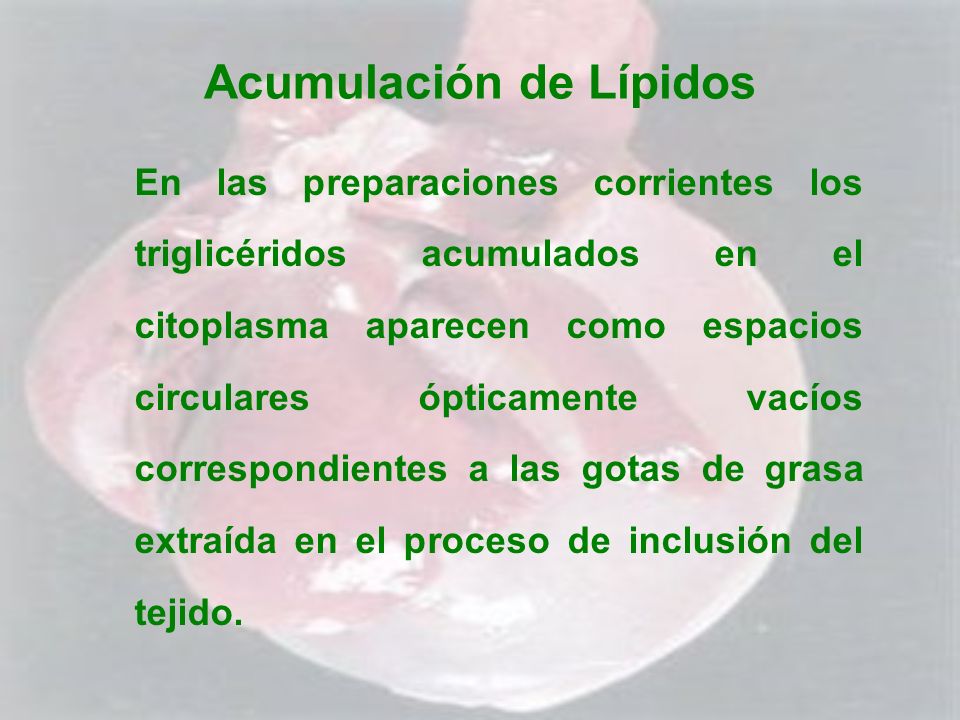 Acumulación de Lípidos

En las preparaciones corrientes los triglicéridos acumulados en el citoplasma aparecen como espacios circulares ópticamente vacíos correspondientes a las gotas de grasa extraída en el proceso de inclusión del tejido.